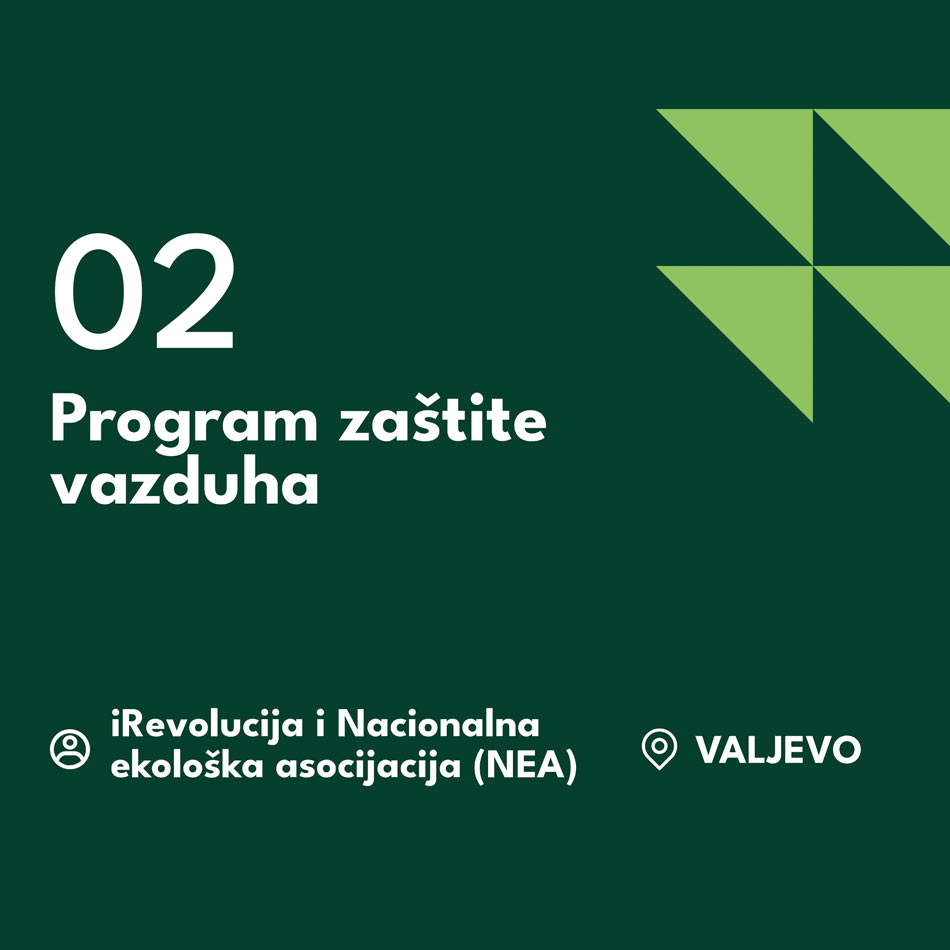 02

Program zaštite vazduha

iRevolucija i Nacionalna ekološka asocijacija (NEA)

VALJEVO